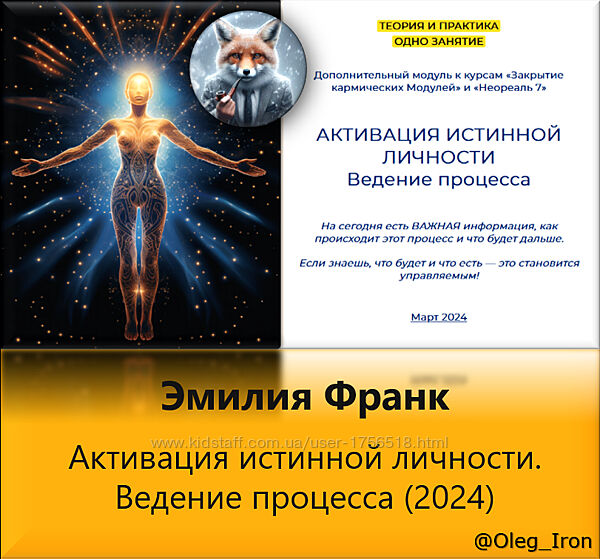 ТЕОРИЯ И ПРАКТИКА
ОДНО ЗАНЯТИЕ

Дополнительный модуль к курсам «Закрытие кармических Модулей» и «Неореаль 7»

АКТИВАЦИЯ ИСТИННОЙ ЛИЧНОСТИ
Ведение процесса

На сегодня есть ВАЖНАЯ информация, как происходит этот процесс и что будет дальше.

Если знаешь, что будет и что есть — это становится управляемым!

Март 2024

Эмилия Франк

www.kidstaff.com.ua/user-1756518.html

Активация истинной личности. Ведение процесса (2024)

@Oleg_Iron